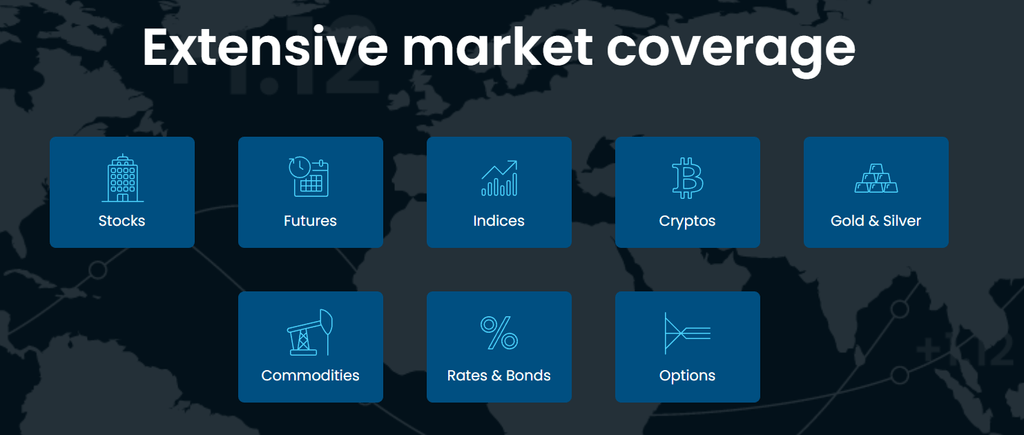 Extensive market coverage

Stocks

Futures

Indices

Cryptos

Gold & Silver

Commodities

Rates & Bonds

Options